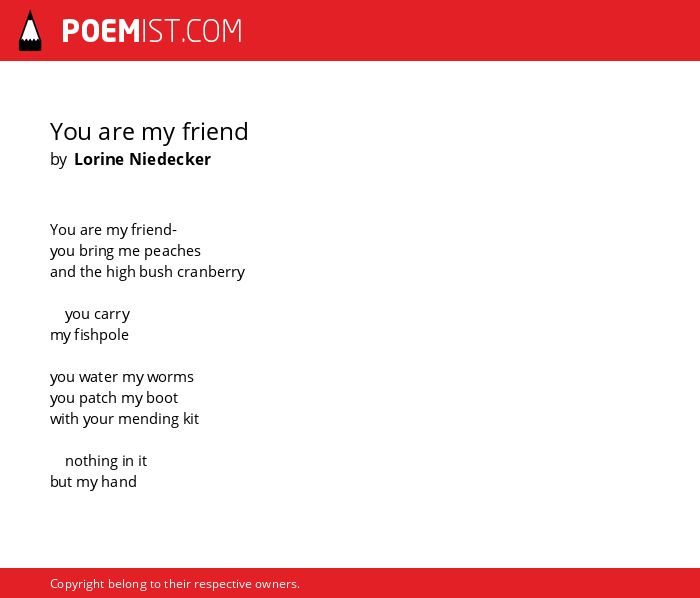 POEMIST.COM

You are my friend
by Lorine Niedecker

You are my friend-
you bring me peaches
and the high bush cranberry

you carry
my fishpole

you water my worms
you patch my boot
with your mending kit

nothing in it
but my hand

Copyright belong to their respective owners.